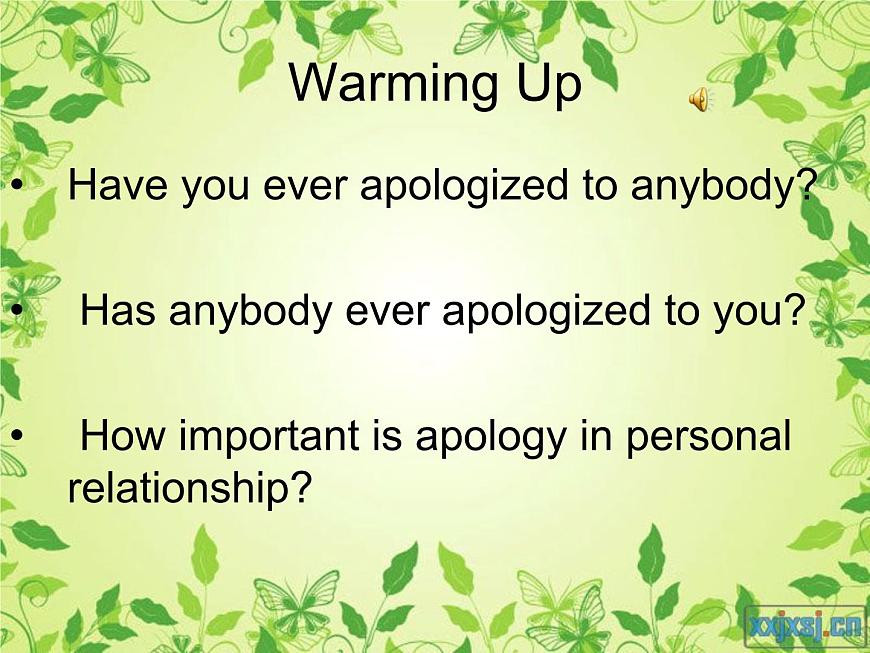 Warming Up

• Have you ever apologized to anybody?

• Has anybody ever apologized to you?

• How important is apology in personal relationship?

xxjxsj.cn